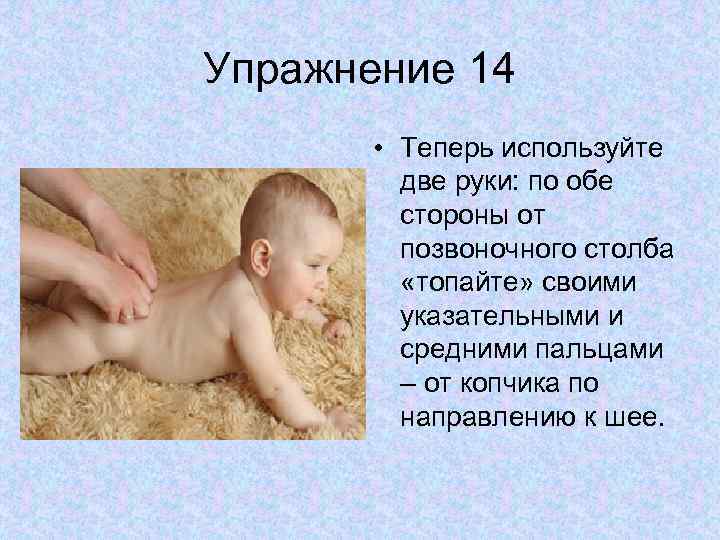 Упражнение 14

• Теперь используйте две руки: по обе стороны от позвоночного столба «топайте» своими указательными и средними пальцами – от копчика по направлению к шее.